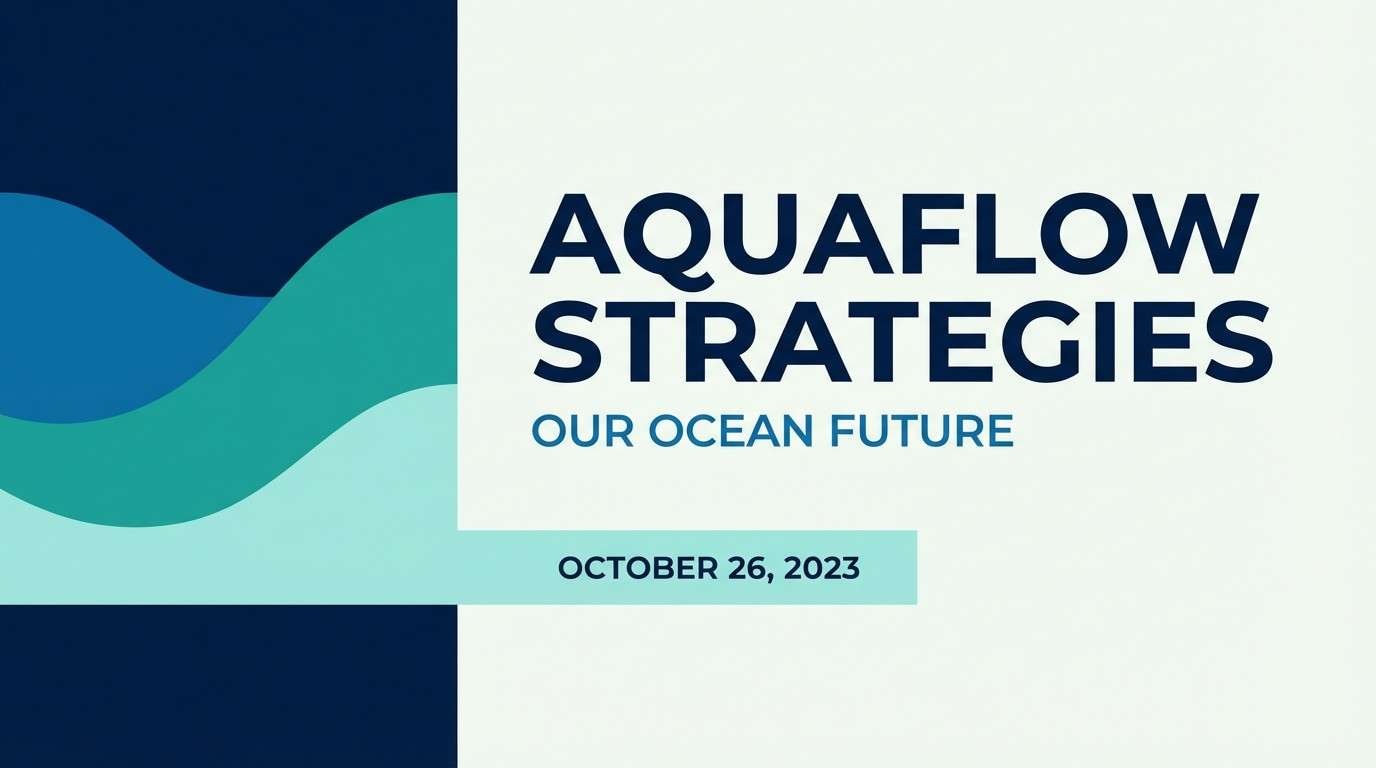 AQUAFLOW STRATEGIES

OUR OCEAN FUTURE

OCTOBER 26, 2023